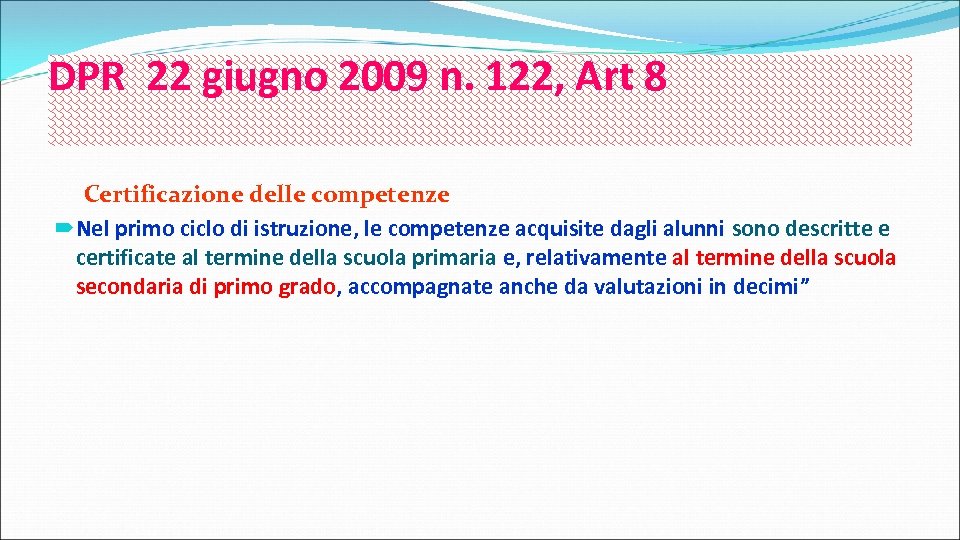 DPR 22 giugno 2009 n. 122, Art 8

Certificazione delle competenze

Nel primo ciclo di istruzione, le competenze acquisite dagli alunni sono descritte e certificate al termine della scuola primaria e, relativamente al termine della scuola secondaria di primo grado, accompagnate anche da valutazioni in decimi”